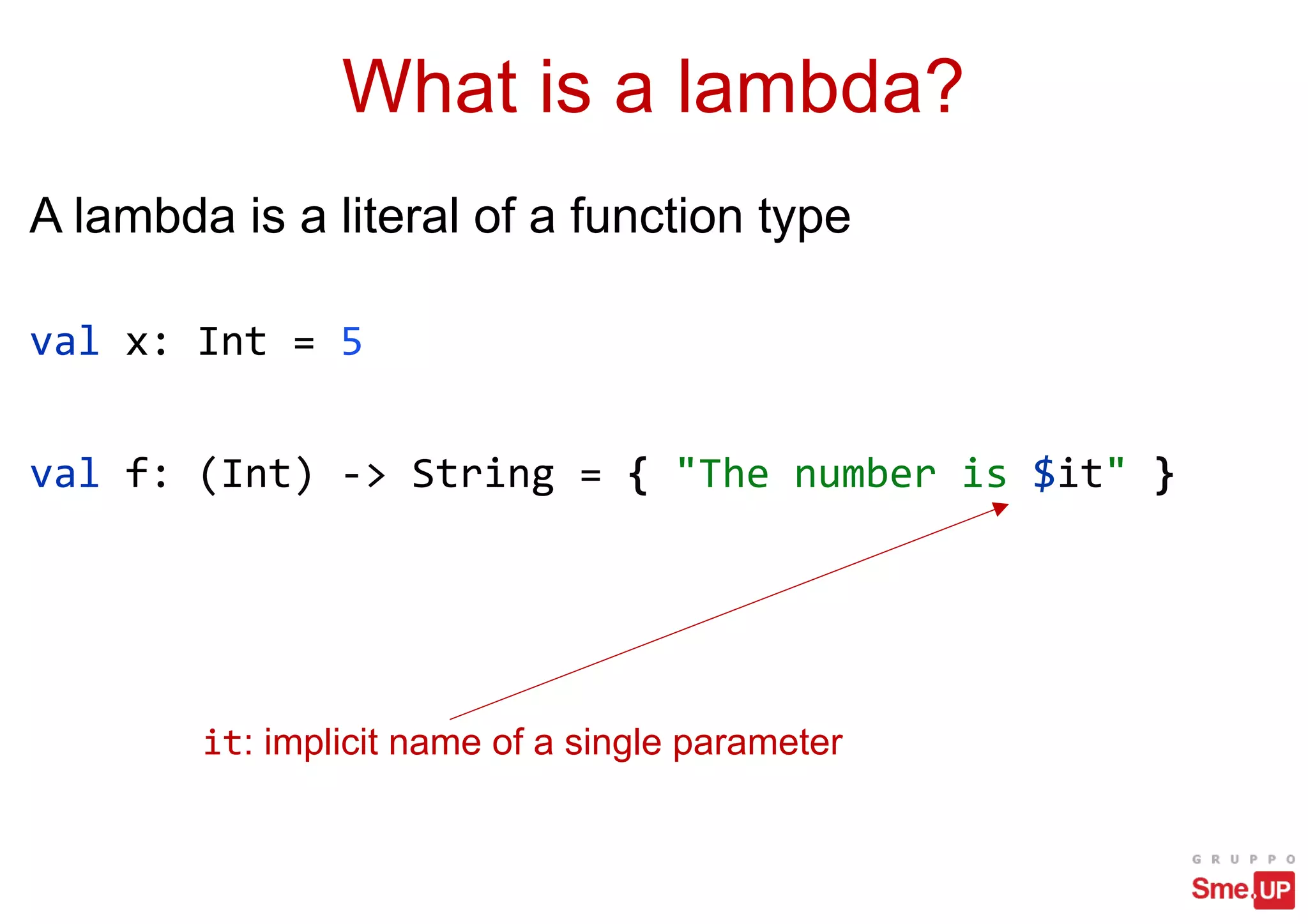 What is a lambda?

A lambda is a literal of a function type

val x: Int = 5

val f: (Int) -> String = { "The number is $it" }

it: implicit name of a single parameter

GRUPPO
Sme.UP